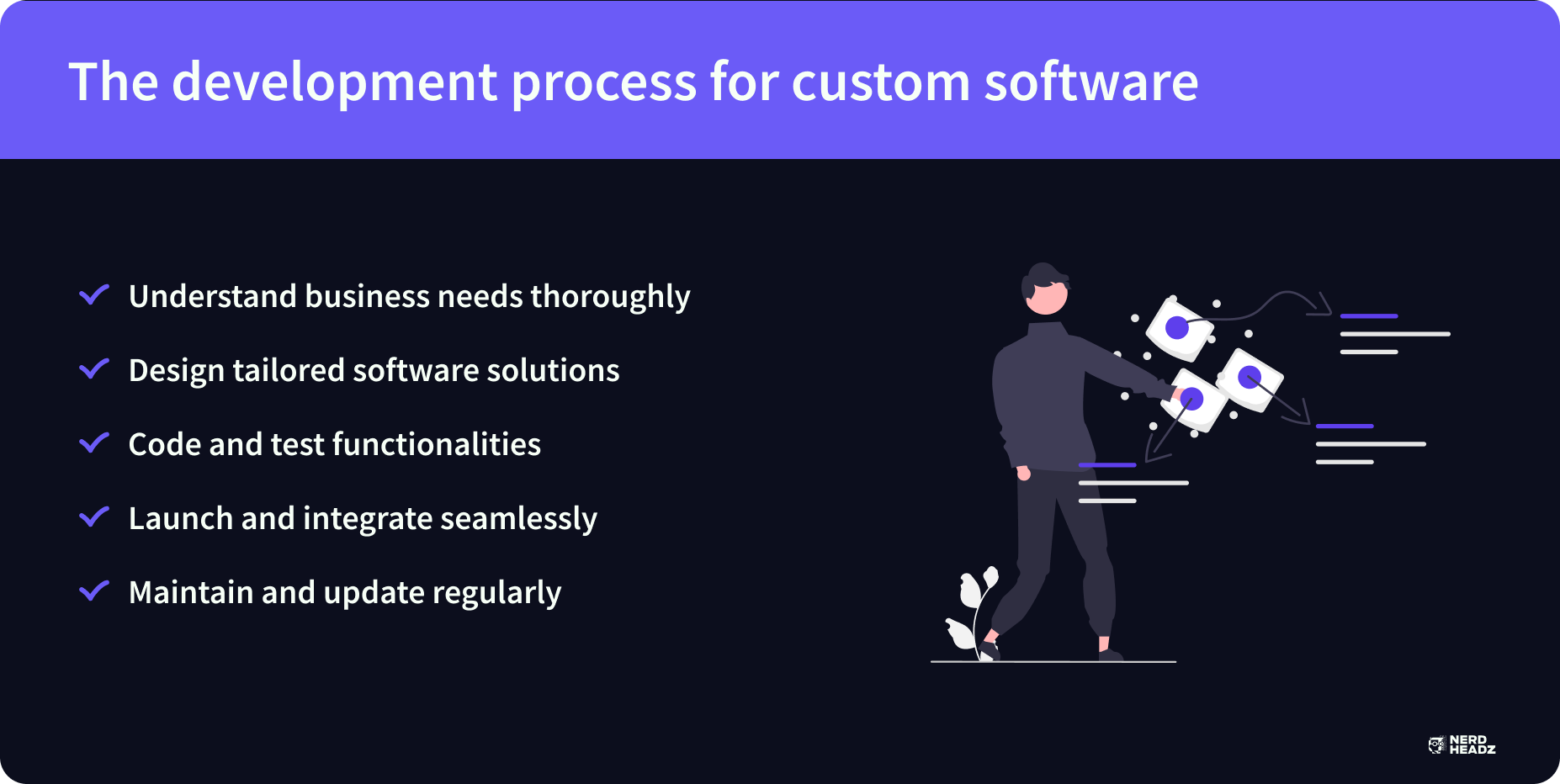 The development process for custom software

Understand business needs thoroughly

Design tailored software solutions

Code and test functionalities

Launch and integrate seamlessly

Maintain and update regularly

NERD HEADZ